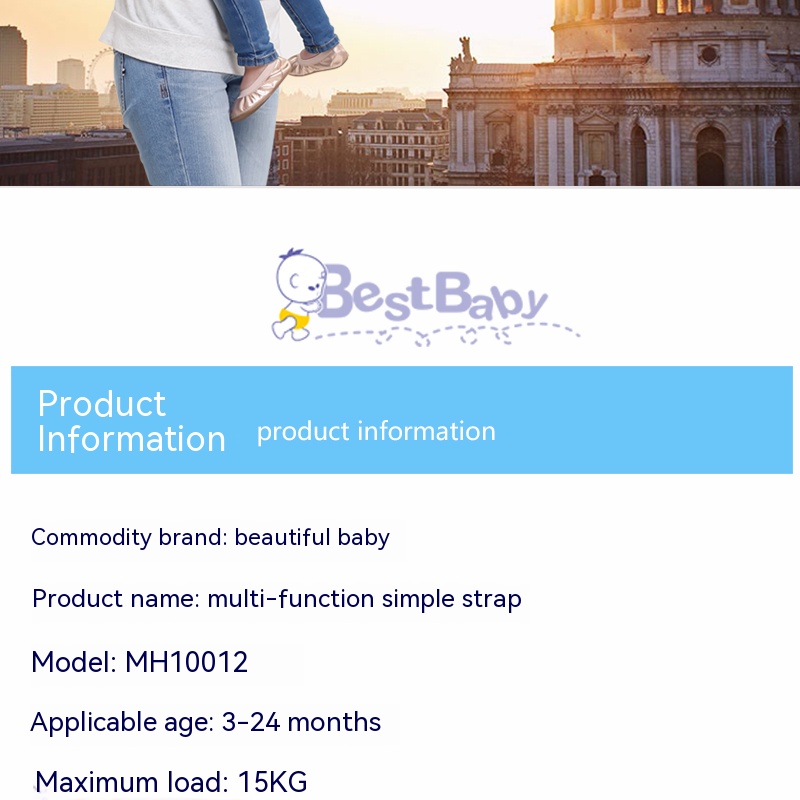 BestBaby

Product Information product information

Commodity brand: beautiful baby

Product name: multi-function simple strap

Model: MH10012

Applicable age: 3-24 months

Maximum load: 15KG